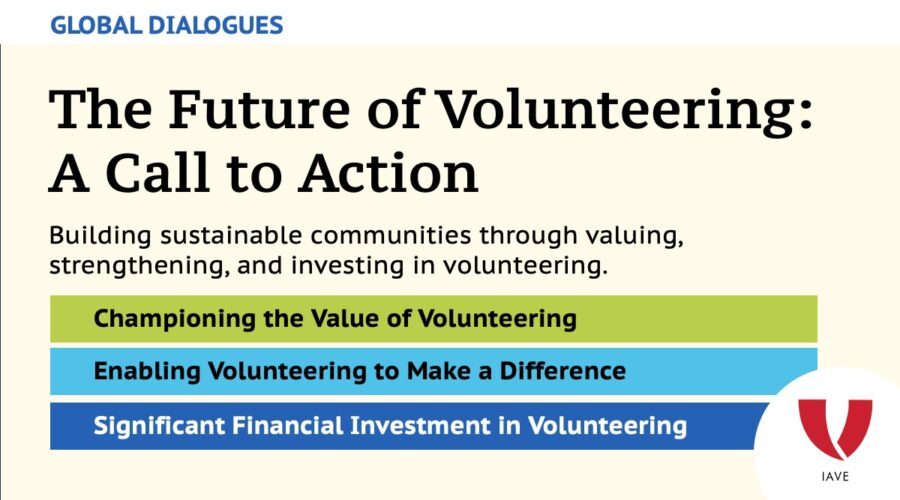 GLOBAL DIALOGUES

The Future of Volunteering: A Call to Action

Building sustainable communities through valuing, strengthening, and investing in volunteering.

Championing the Value of Volunteering

Enabling Volunteering to Make a Difference

Significant Financial Investment in Volunteering

IAVE